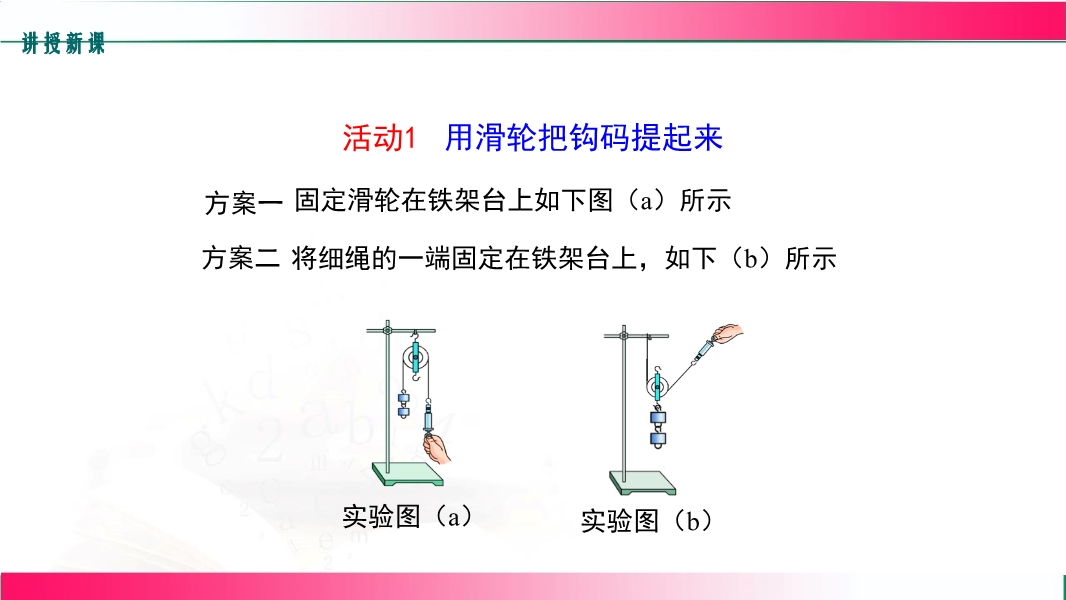 讲授新课

活动1　用滑轮把钩码提起来

方案一 固定滑轮在铁架台上如下图（a）所示

方案二 将细绳的一端固定在铁架台上，如下（b）所示

实验图（a）

实验图（b）